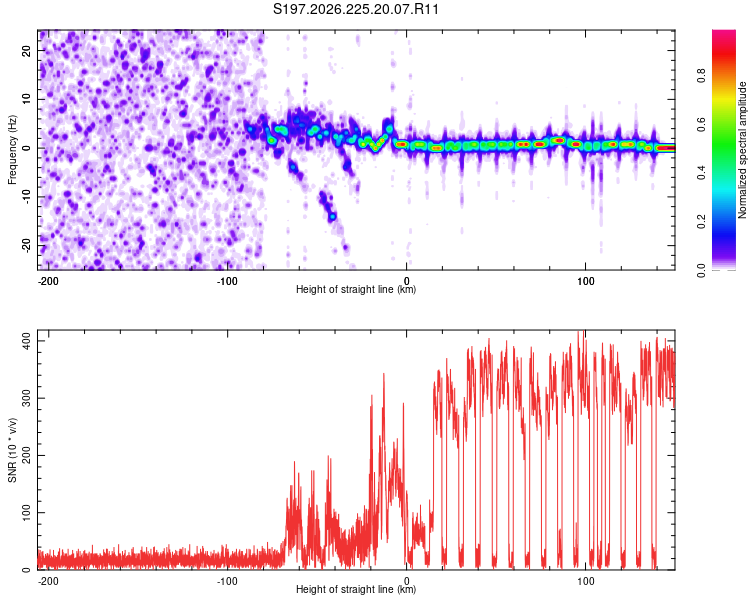 S197.2026.225.20.07.R11

Frequency (Hz)
20
10
0
-10
-20
-200
-100
0
100
Height of straight line (km)

Normalized spectral amplitude
0.0
0.2
0.4
0.6
0.8

SNR (10 * v/v)
400
300
200
100
0
-200
-100
0
100
Height of straight line (km)